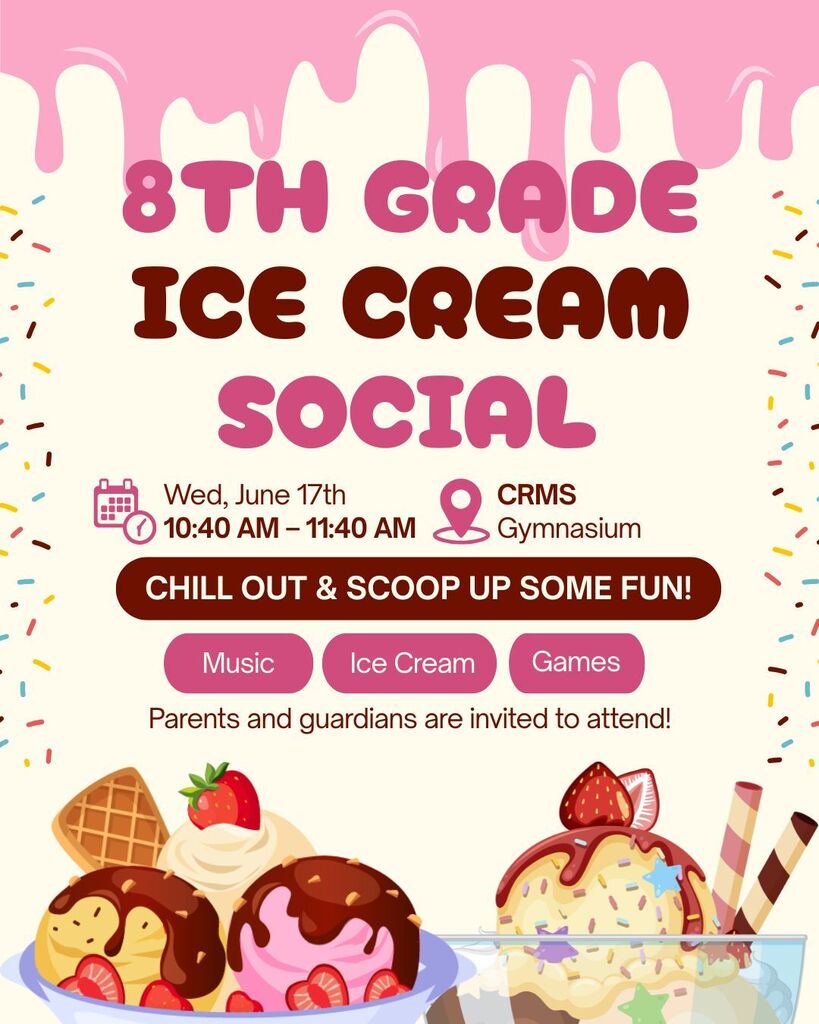 8TH GRADE
ICE CREAM
SOCIAL

Wed, June 17th
10:40 AM – 11:40 AM

CRMS
Gymnasium

CHILL OUT & SCOOP UP SOME FUN!

Music

Ice Cream

Games

Parents and guardians are invited to attend!